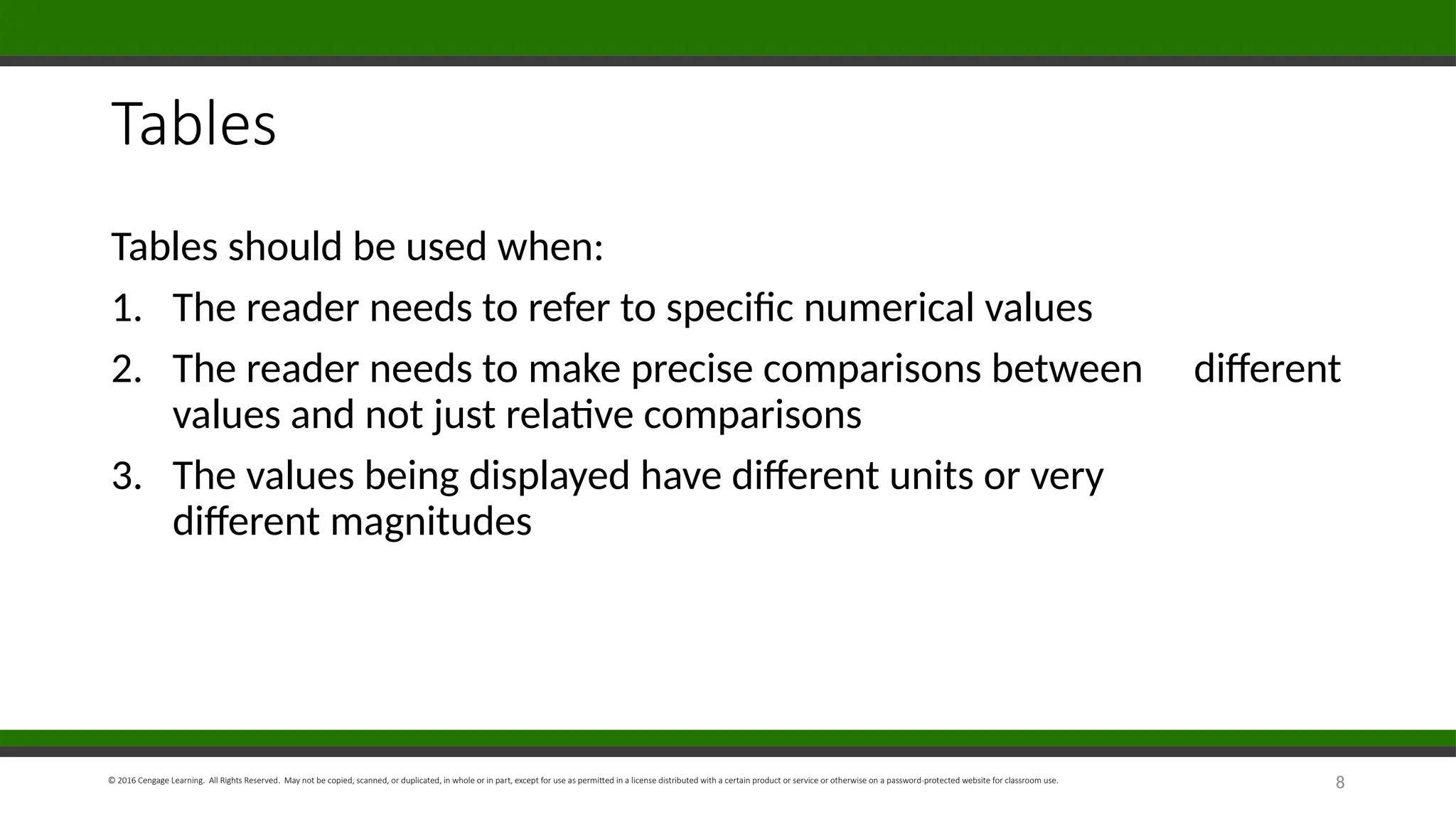 Tables

Tables should be used when:

1. The reader needs to refer to specific numerical values
2. The reader needs to make precise comparisons between different values and not just relative comparisons
3. The values being displayed have different units or very different magnitudes

© 2016 Cengage Learning. All Rights Reserved. May not be copied, scanned, or duplicated, in whole or in part, except for use as permitted in a license distributed with a certain product or service or otherwise on a password-protected website for classroom use.

8